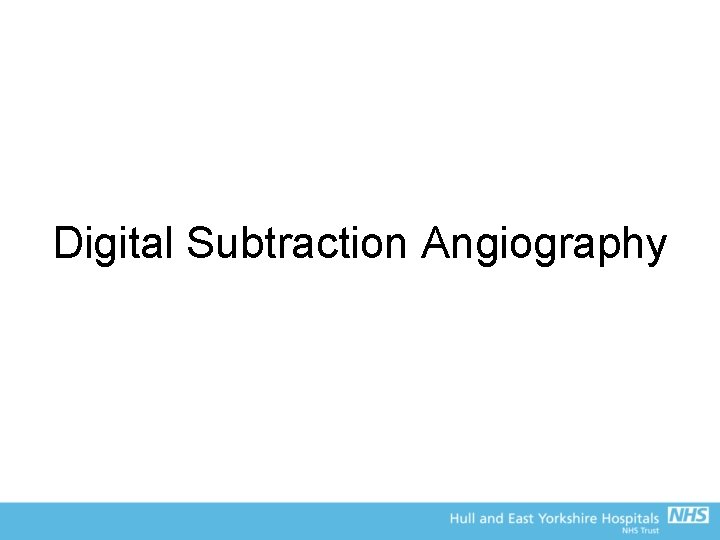 Digital Subtraction Angiography

Hull and East Yorkshire Hospitals NHS
NHS Trust